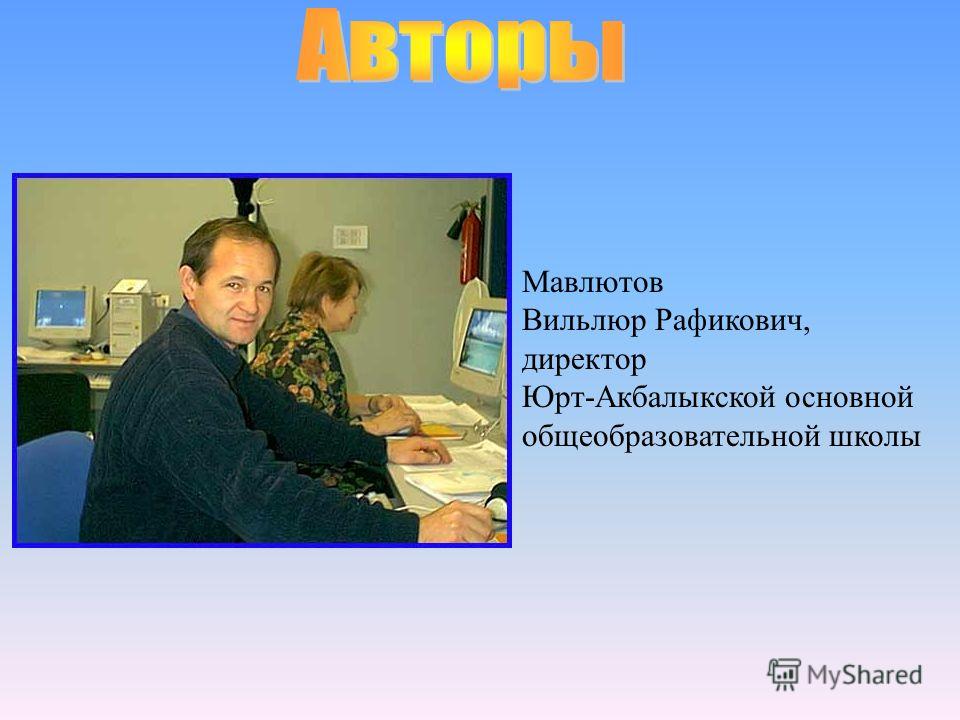 Авторы

Мавлютов Вильлюр Рафикович, директор Юрт-Акбалыкской основной общеобразовательной школы

MyShared